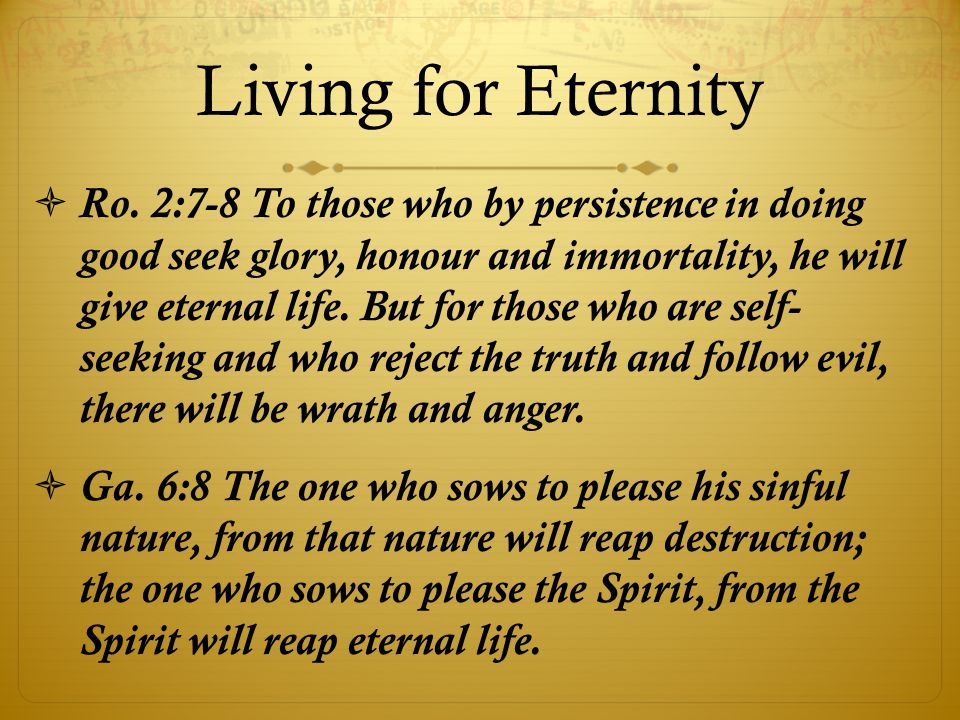 Living for Eternity

Ro. 2:7-8 To those who by persistence in doing good seek glory, honour and immortality, he will give eternal life. But for those who are self-seeking and who reject the truth and follow evil, there will be wrath and anger.

Ga. 6:8 The one who sows to please his sinful nature, from that nature will reap destruction; the one who sows to please the Spirit, from the Spirit will reap eternal life.